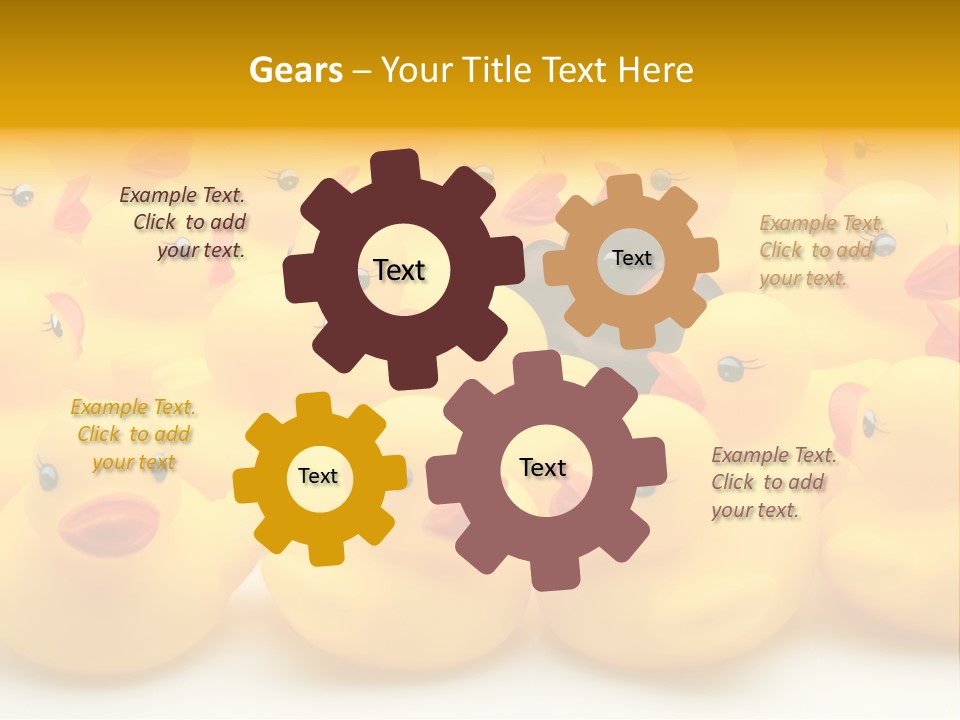 Gears – Your Title Text Here

Example Text. Click to add your text.

Text

Text

Example Text. Click to add your text.

Example Text. Click to add your text

Text

Text

Example Text. Click to add your text.